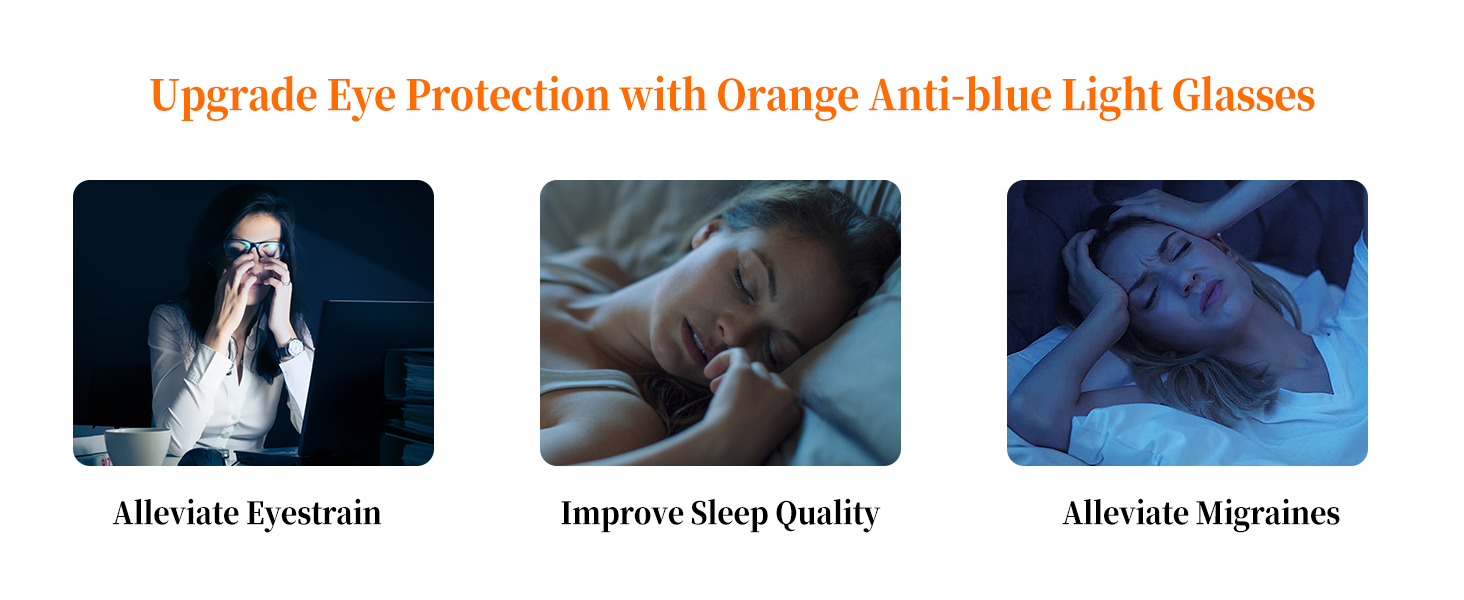 Upgrade Eye Protection with Orange Anti-blue Light Glasses

Alleviate Eyestrain

Improve Sleep Quality

Alleviate Migraines